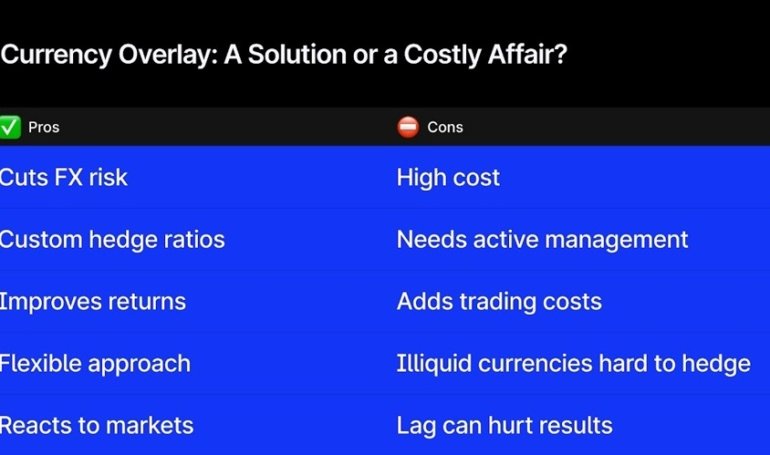 Currency Overlay: A Solution or a Costly Affair?

| ✅ Pros | ⛔ Cons |
|---|---|
| Cuts FX risk | High cost |
| Custom hedge ratios | Needs active management |
| Improves returns | Adds trading costs |
| Flexible approach | Illiquid currencies hard to hedge |
| Reacts to markets | Lag can hurt results |